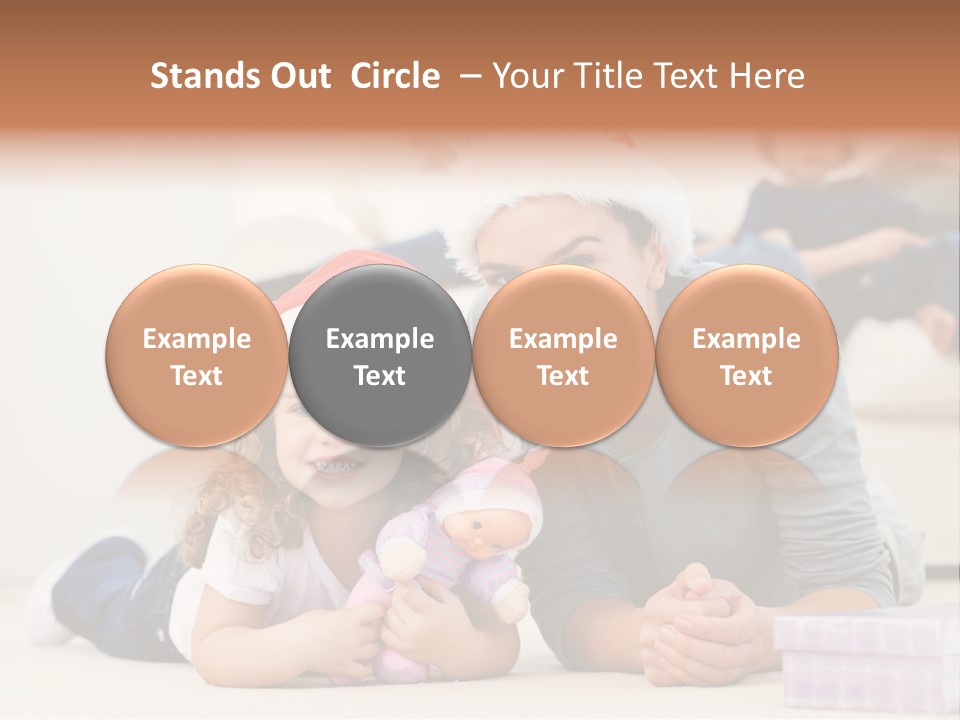 Stands Out Circle – Your Title Text Here

Example Text

Example Text

Example Text

Example Text